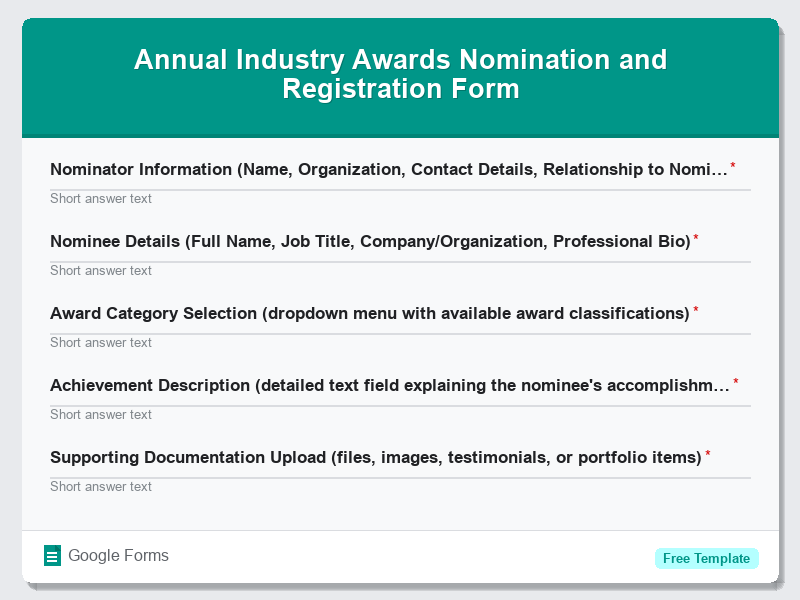 Annual Industry Awards Nomination and Registration Form

Nominator Information (Name, Organization, Contact Details, Relationship to Nomi… *

Short answer text

Nominee Details (Full Name, Job Title, Company/Organization, Professional Bio) *

Short answer text

Award Category Selection (dropdown menu with available award classifications) *

Short answer text

Achievement Description (detailed text field explaining the nominee's accomplishm… *

Short answer text

Supporting Documentation Upload (files, images, testimonials, or portfolio items) *

Short answer text

Google Forms

Free Template